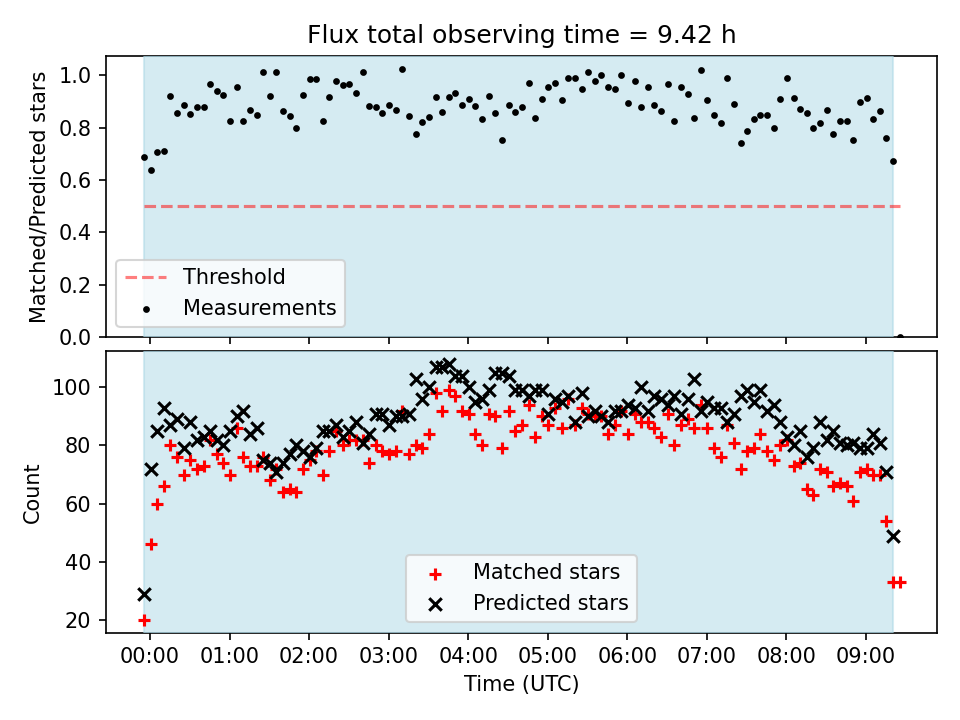 Flux total observing time = 9.42 h

Matched/Predicted stars

1.0
0.8
0.6
0.4
0.2
0.0

Threshold
Measurements

Count

100
80
60
40
20

Matched stars
Predicted stars

00:00 01:00 02:00 03:00 04:00 05:00 06:00 07:00 08:00 09:00

Time (UTC)